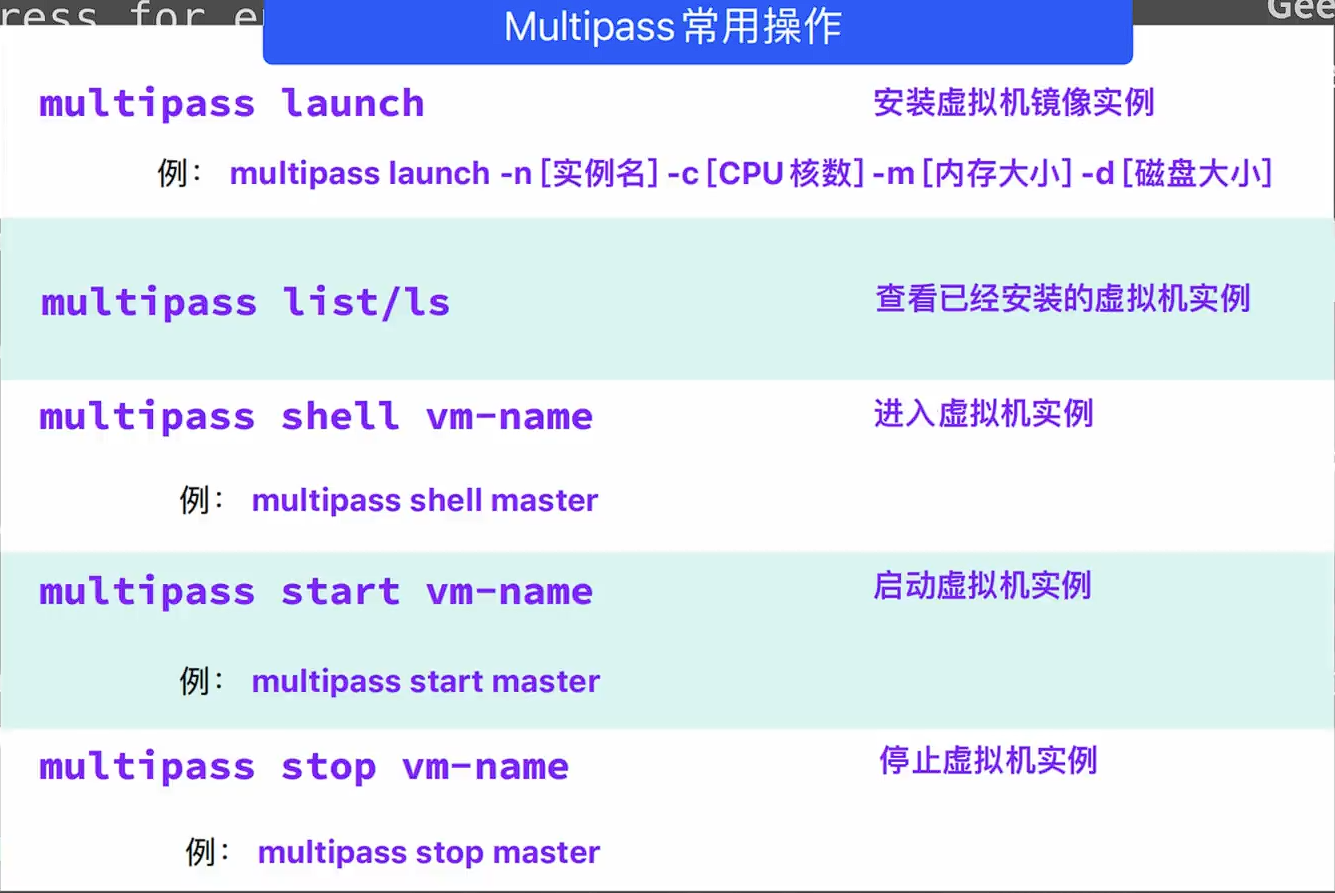 ress for e

Gee

Multipass常用操作

multipass launch

安装虚拟机镜像实例

例： multipass launch -n [实例名] -c [CPU 核数] -m [内存大小] -d [磁盘大小]

multipass list/ls

查看已经安装的虚拟机实例

multipass shell vm-name

进入虚拟机实例

例： multipass shell master

multipass start vm-name

启动虚拟机实例

例： multipass start master

multipass stop vm-name

停止虚拟机实例

例： multipass stop master